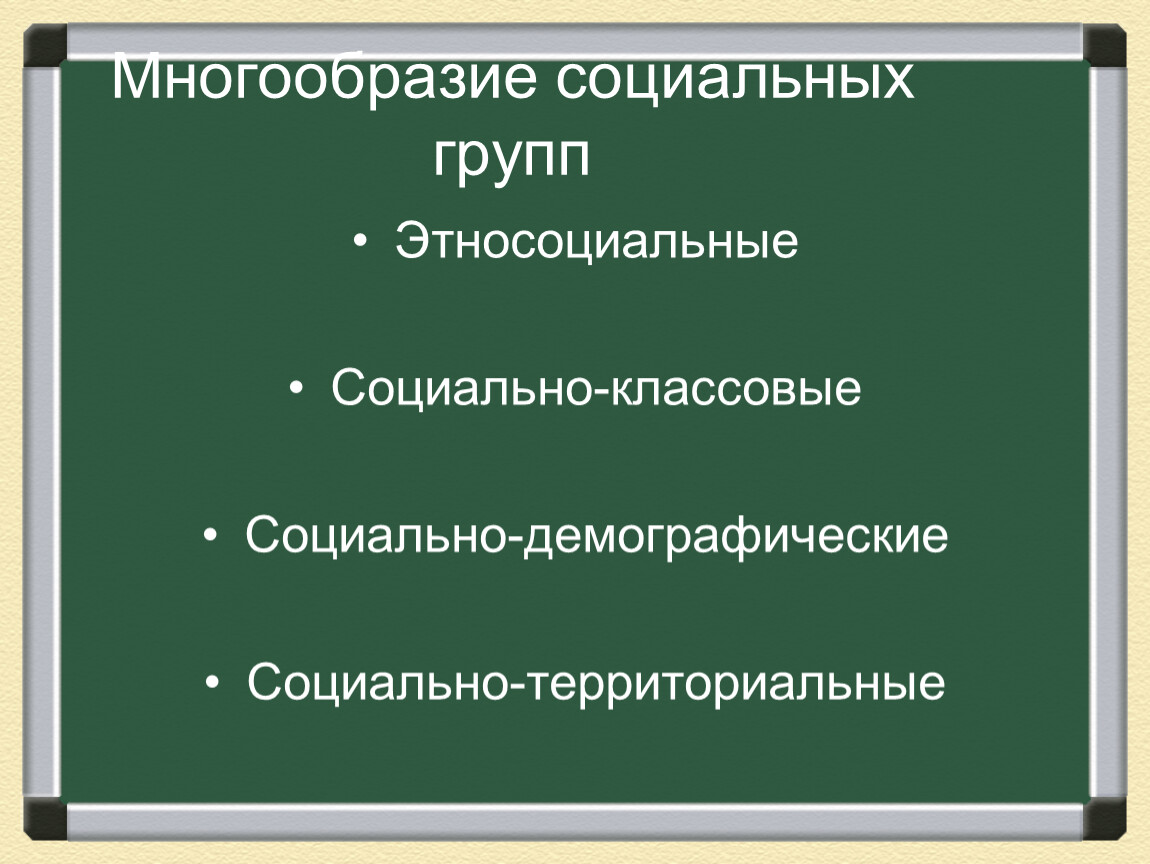 Многообразие социальных групп

• Этносоциальные

• Социально-классовые

• Социально-демографические

• Социально-территориальные